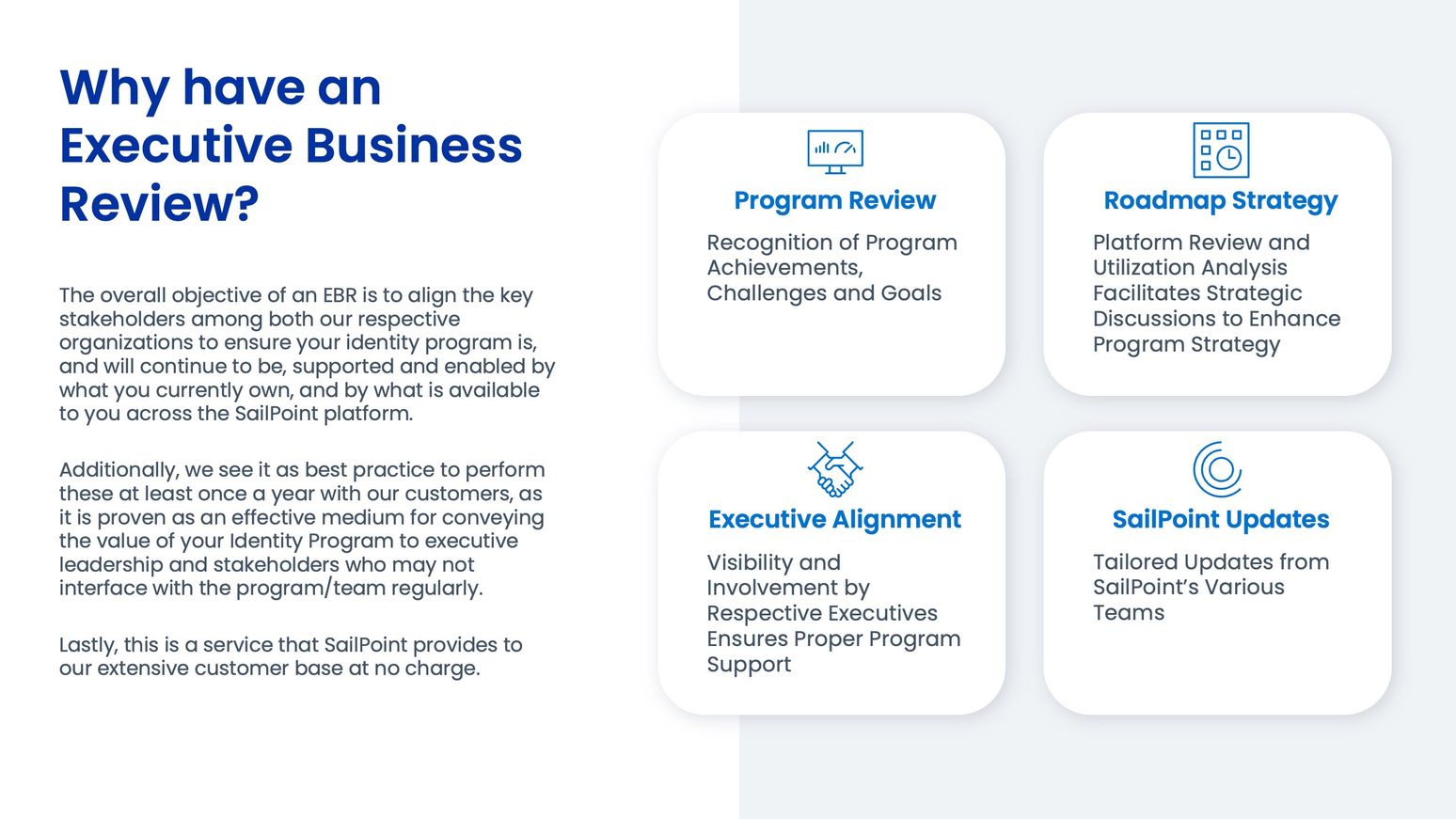 Why have an Executive Business Review?

The overall objective of an EBR is to align the key stakeholders among both our respective organizations to ensure your identity program is, and will continue to be, supported and enabled by what you currently own, and by what is available to you across the SailPoint platform.

Additionally, we see it as best practice to perform these at least once a year with our customers, as it is proven as an effective medium for conveying the value of your Identity Program to executive leadership and stakeholders who may not interface with the program/team regularly.

Lastly, this is a service that SailPoint provides to our extensive customer base at no charge.

Program Review

Recognition of Program Achievements, Challenges and Goals

Roadmap Strategy

Platform Review and Utilization Analysis Facilitates Strategic Discussions to Enhance Program Strategy

Executive Alignment

Visibility and Involvement by Respective Executives Ensures Proper Program Support

SailPoint Updates

Tailored Updates from SailPoint's Various Teams